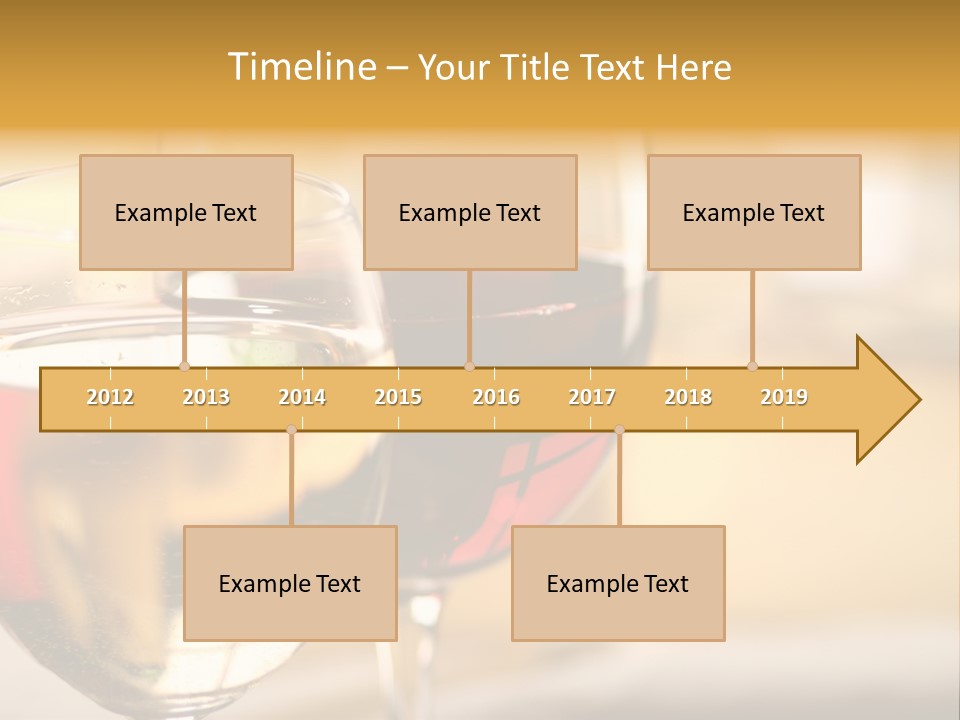 Timeline – Your Title Text Here

Example Text

Example Text

Example Text

2012 2013 2014 2015 2016 2017 2018 2019

Example Text

Example Text